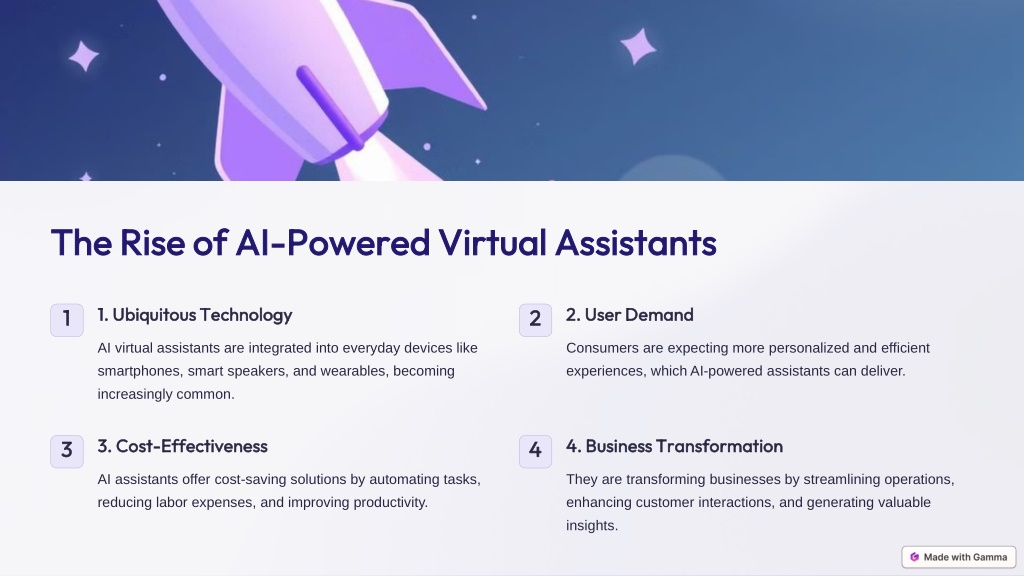 The Rise of AI-Powered Virtual Assistants

1

1. Ubiquitous Technology

AI virtual assistants are integrated into everyday devices like smartphones, smart speakers, and wearables, becoming increasingly common.

2

2. User Demand

Consumers are expecting more personalized and efficient experiences, which AI-powered assistants can deliver.

3

3. Cost-Effectiveness

AI assistants offer cost-saving solutions by automating tasks, reducing labor expenses, and improving productivity.

4

4. Business Transformation

They are transforming businesses by streamlining operations, enhancing customer interactions, and generating valuable insights.

Made with Gamma